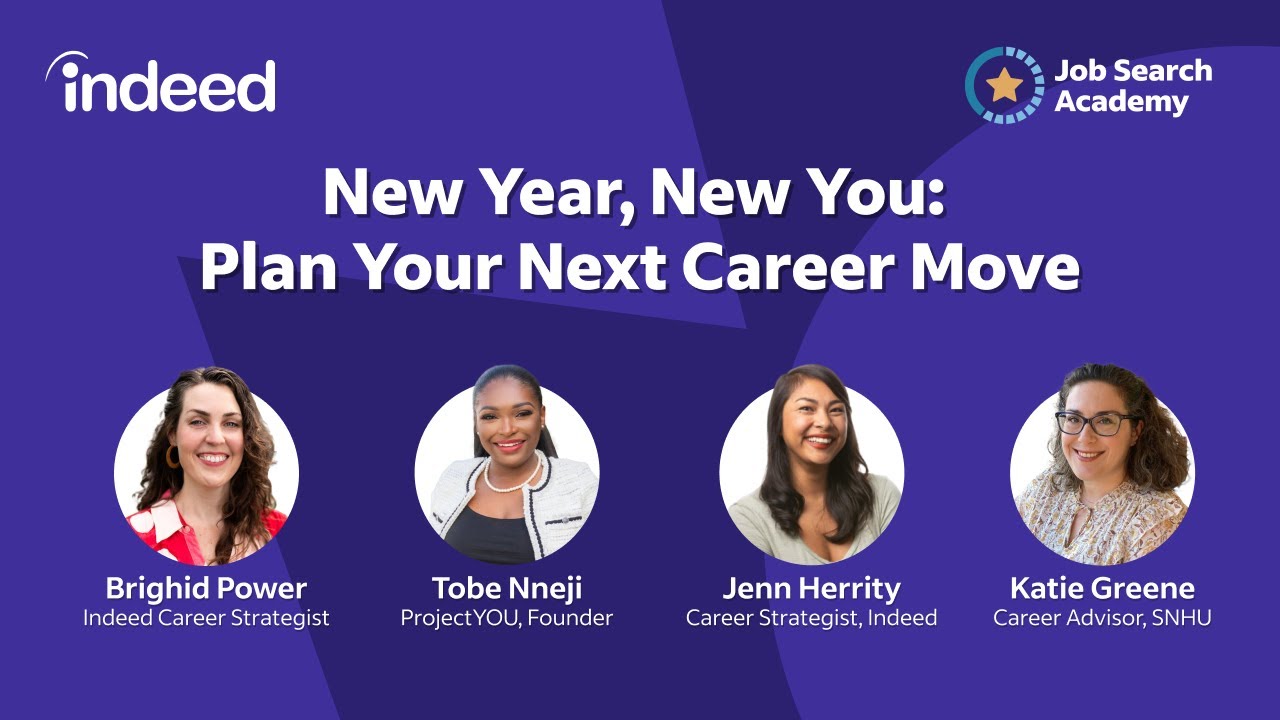 indeed

Job Search Academy

New Year, New You: Plan Your Next Career Move

Brighid Power
Indeed Career Strategist

Tobe Nneji
ProjectYOU, Founder

Jenn Herrity
Career Strategist, Indeed

Katie Greene
Career Advisor, SNHU